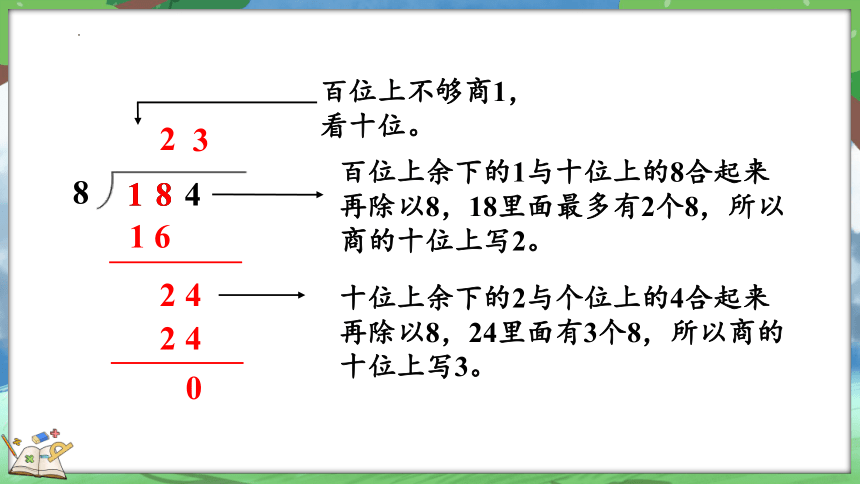 百位上不够商1，看十位。

2 3

8 ) 1 8 4

1 6

2 4

2 4

0

百位上余下的1与十位上的8合起来再除以8，18里面最多有2个8，所以商的十位上写2。

十位上余下的2与个位上的4合起来再除以8，24里面有3个8，所以商的十位上写3。